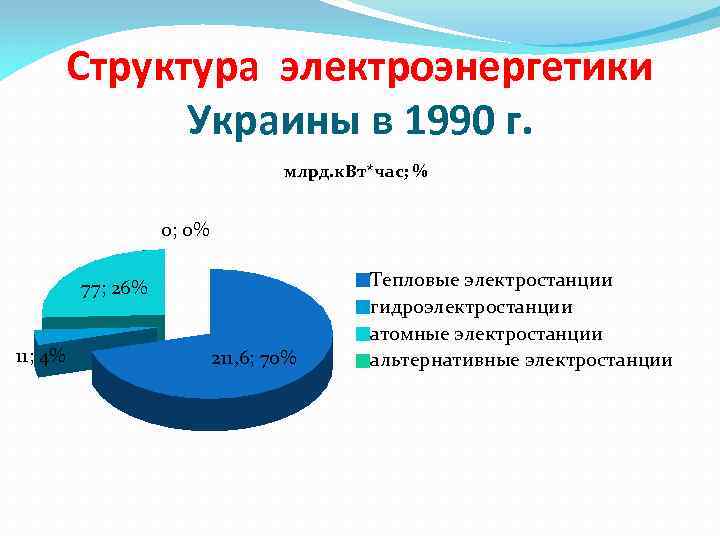 Структура электроэнергетики Украины в 1990 г.

млрд.кВт*час; %

0; 0%

77; 26%

11; 4%

211,6; 70%

Тепловые электростанции
гидроэлектростанции
атомные электростанции
альтернативные электростанции